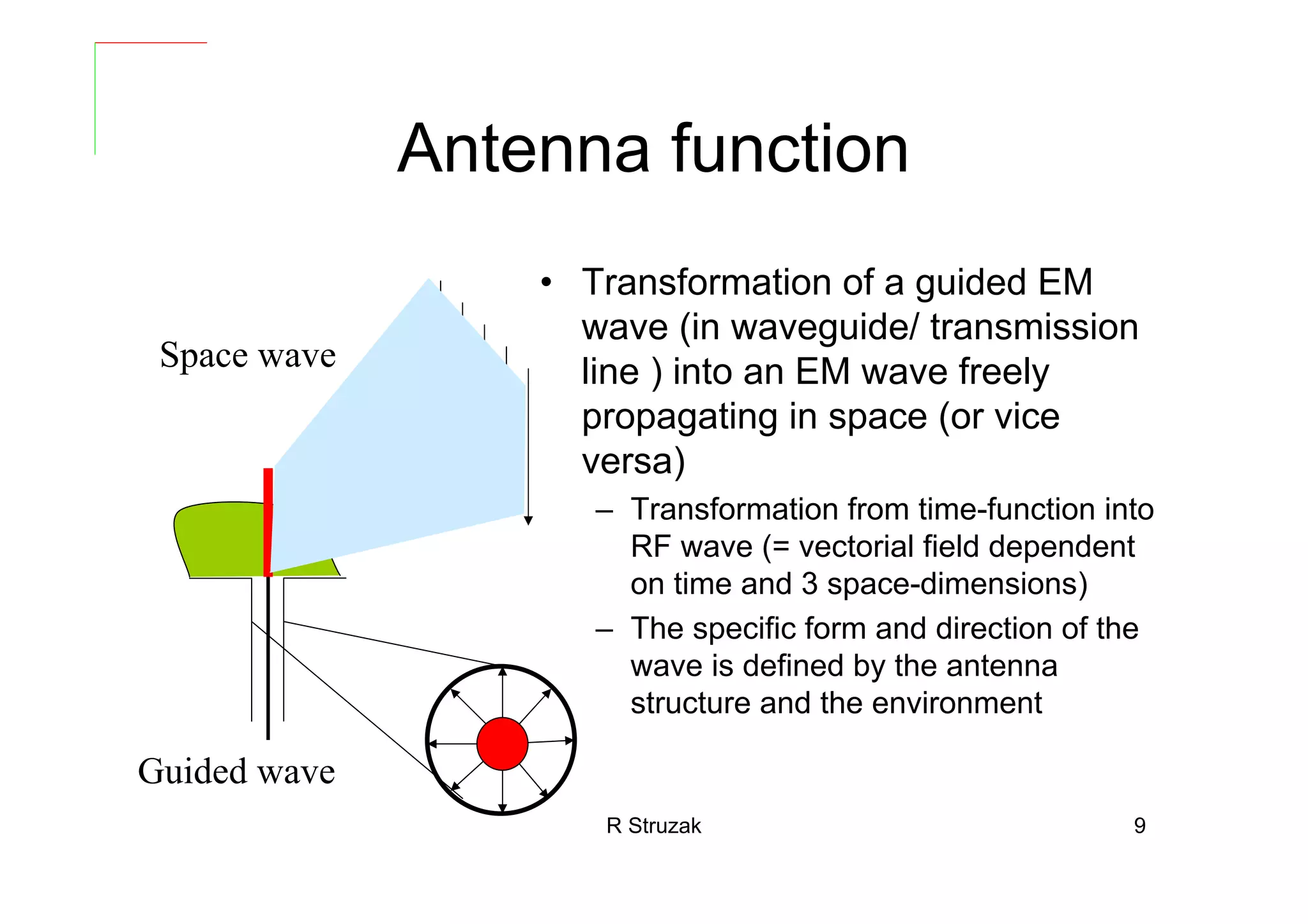 Antenna function

Space wave

Guided wave

• Transformation of a guided EM wave (in waveguide/ transmission line ) into an EM wave freely propagating in space (or vice versa)

– Transformation from time-function into RF wave (= vectorial field dependent on time and 3 space-dimensions)

– The specific form and direction of the wave is defined by the antenna structure and the environment

R Struzak

9